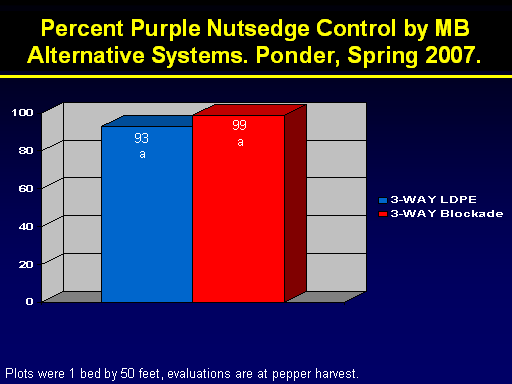 Percent Purple Nutsedge Control by MB Alternative Systems. Ponder, Spring 2007.

100
80
60
40
20
0

93
a

99
a

3-WAY LDPE
3-WAY Blockade

Plots were 1 bed by 50 feet, evaluations are at pepper harvest.